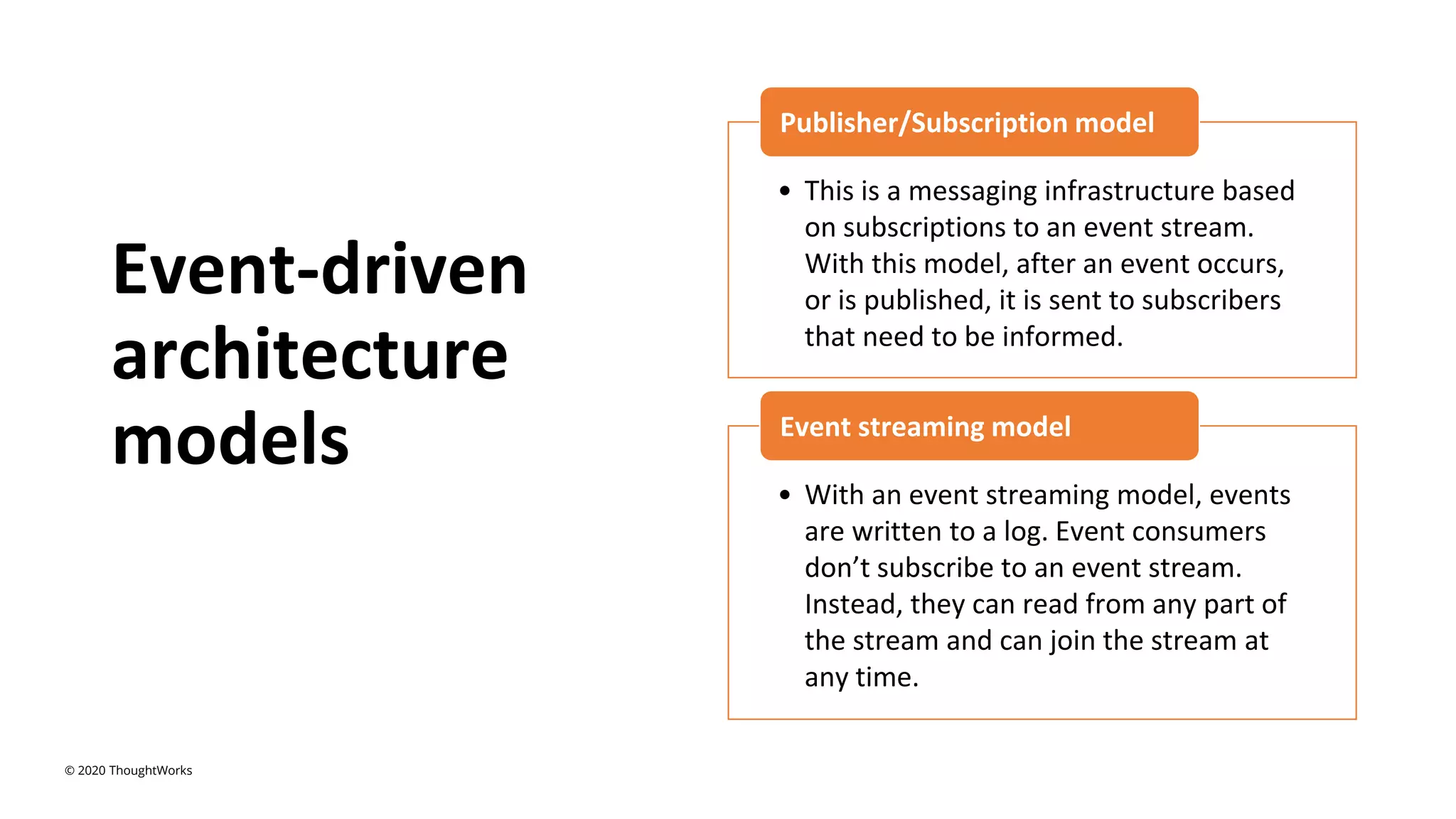 Event-driven architecture models

Publisher/Subscription model

• This is a messaging infrastructure based on subscriptions to an event stream. With this model, after an event occurs, or is published, it is sent to subscribers that need to be informed.

Event streaming model

• With an event streaming model, events are written to a log. Event consumers don’t subscribe to an event stream. Instead, they can read from any part of the stream and can join the stream at any time.

© 2020 ThoughtWorks